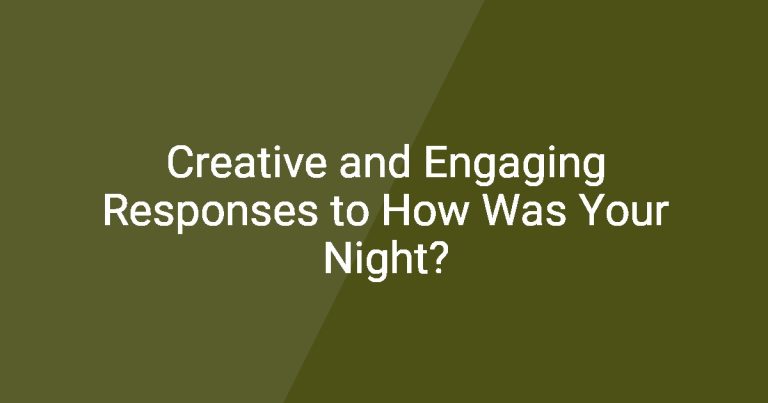 Creative and Engaging Responses to How Was Your Night?